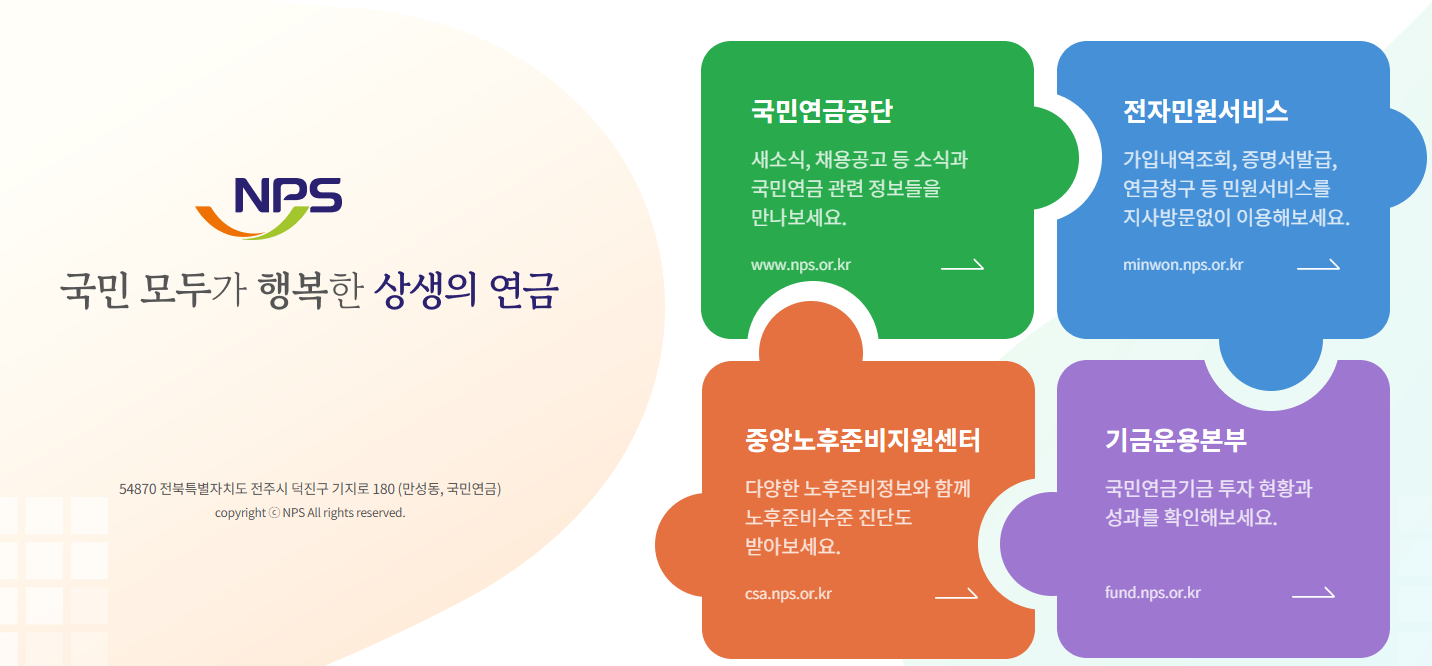 NPS

국민 모두가 행복한 상생의 연금

54870 전북특별자치도 전주시 덕진구 기지로 180 (만성동, 국민연금)
copyright ⓒ NPS All rights reserved.

국민연금공단

새소식, 채용공고 등 소식과 국민연금 관련 정보들을 만나보세요.

www.nps.or.kr

전자민원서비스

가입내역조회, 증명서발급, 연금청구 등 민원서비스를 지사방문없이 이용해보세요.

minwon.nps.or.kr

중앙노후준비지원센터

다양한 노후준비정보와 함께 노후준비수준 진단도 받아보세요.

csa.nps.or.kr

기금운용본부

국민연금기금 투자 현황과 성과를 확인해보세요.

fund.nps.or.kr